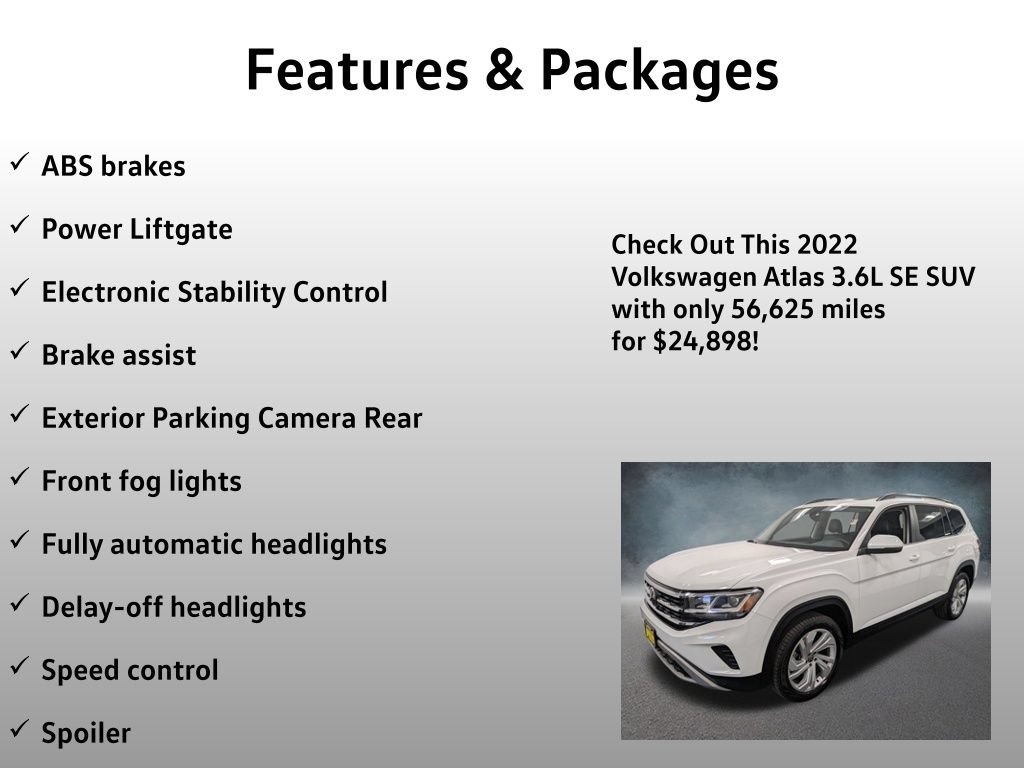 Features & Packages

✓ ABS brakes

✓ Power Liftgate

✓ Electronic Stability Control

✓ Brake assist

✓ Exterior Parking Camera Rear

✓ Front fog lights

✓ Fully automatic headlights

✓ Delay-off headlights

✓ Speed control

✓ Spoiler

Check Out This 2022 Volkswagen Atlas 3.6L SE SUV with only 56,625 miles for $24,898!